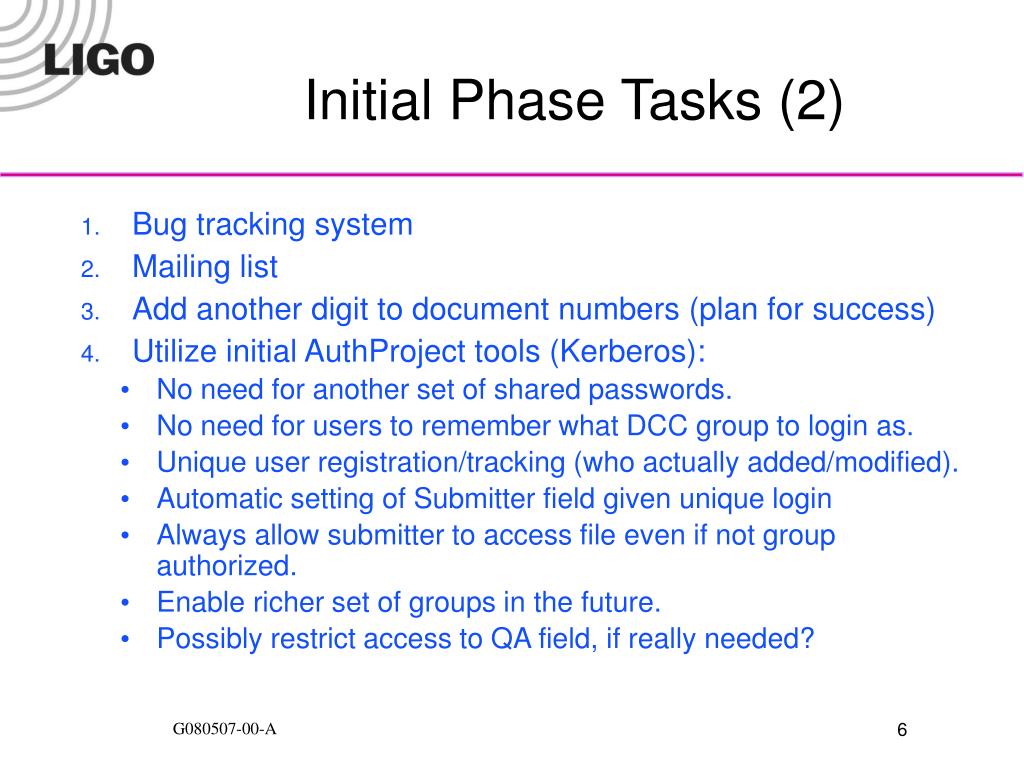 LIGO

Initial Phase Tasks (2)

1. Bug tracking system
2. Mailing list
3. Add another digit to document numbers (plan for success)
4. Utilize initial AuthProject tools (Kerberos):
• No need for another set of shared passwords.
• No need for users to remember what DCC group to login as.
• Unique user registration/tracking (who actually added/modified).
• Automatic setting of Submitter field given unique login
• Always allow submitter to access file even if not group authorized.
• Enable richer set of groups in the future.
• Possibly restrict access to QA field, if really needed?

G080507-00-A

6